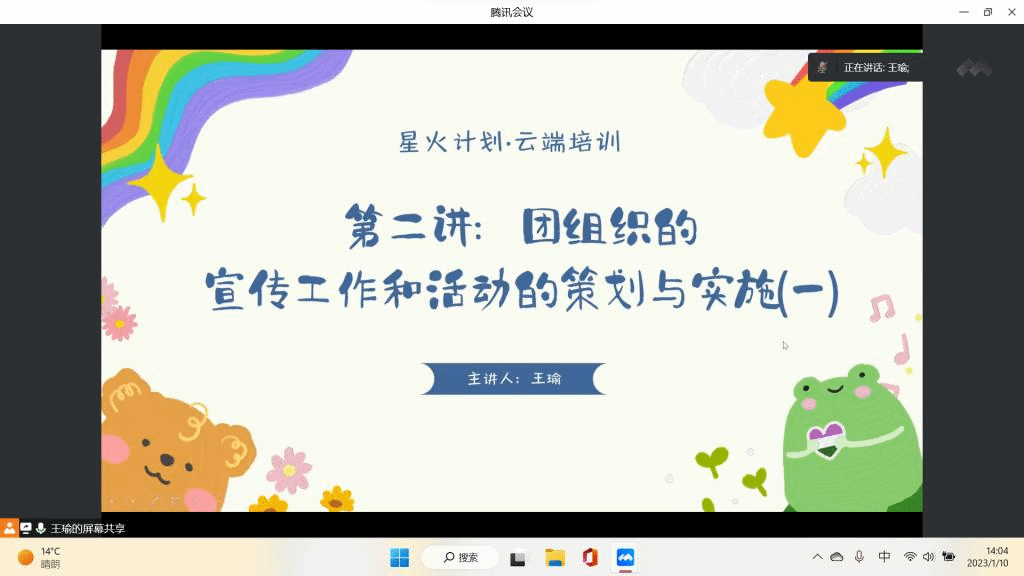 腾讯会议

正在讲话: 王瑜;

星火计划·云端培训

第二讲: 团组织的
宣传工作和活动的策划与实施(一)

主讲人: 王瑜

王瑜的屏幕共享

14°C
晴朗

搜索

中

14:04
2023/1/10